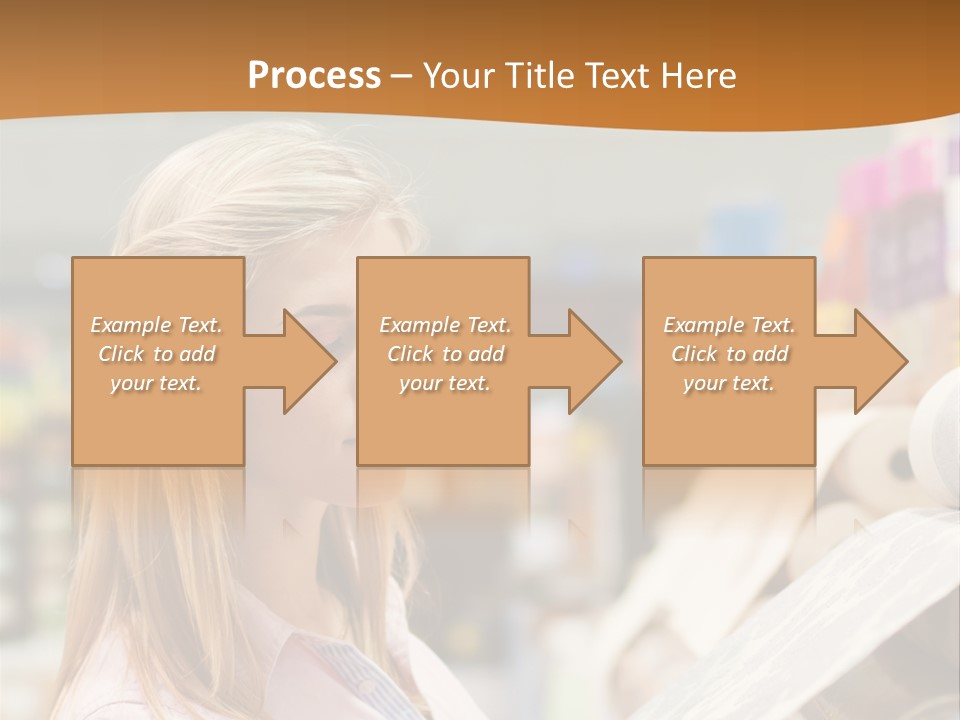 Process – Your Title Text Here

Example Text. Click to add your text.

Example Text. Click to add your text.

Example Text. Click to add your text.